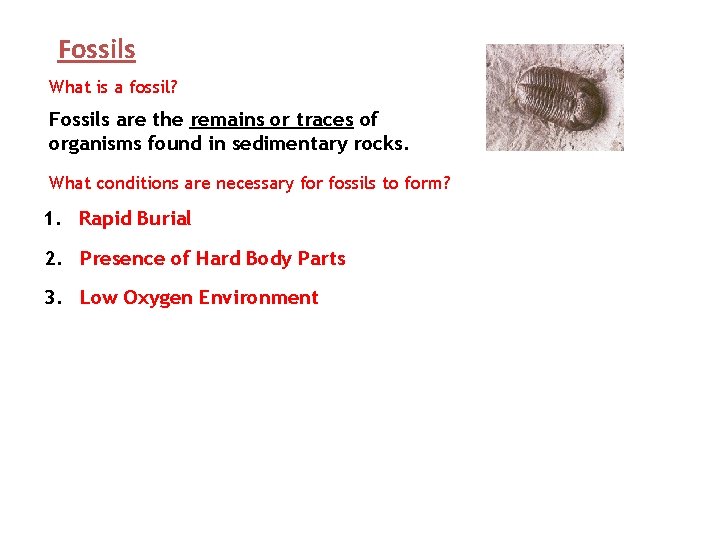 Fossils

What is a fossil?

Fossils are the remains or traces of organisms found in sedimentary rocks.

What conditions are necessary for fossils to form?

1. Rapid Burial

2. Presence of Hard Body Parts

3. Low Oxygen Environment